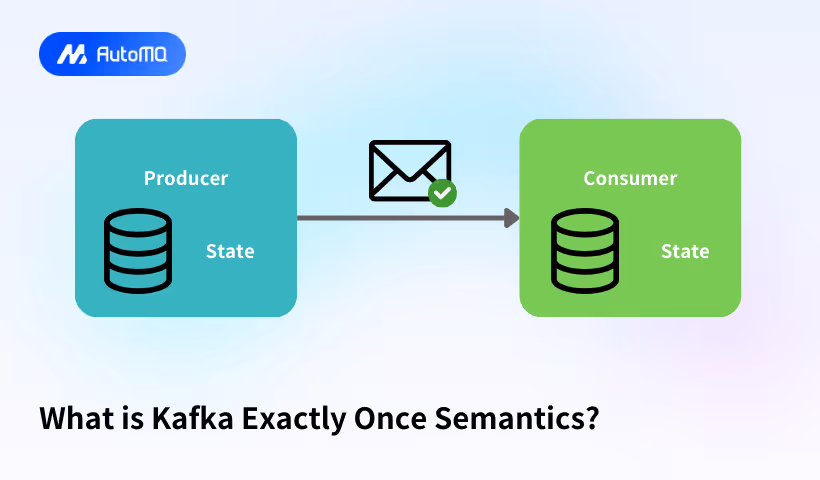 AutoMQ

Producer

State

Consumer

State

What is Kafka Exactly Once Semantics?